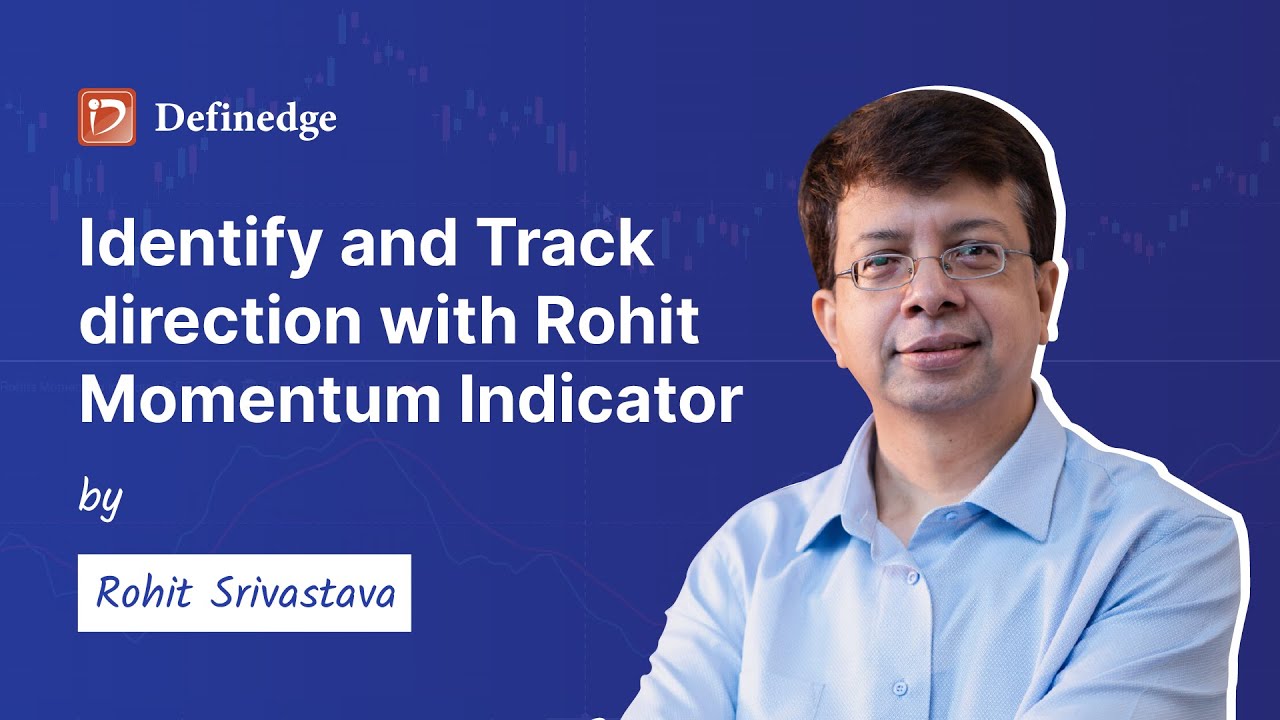 Definedge

Identify and Track direction with Rohit Momentum Indicator

by

Rohit Srivastava